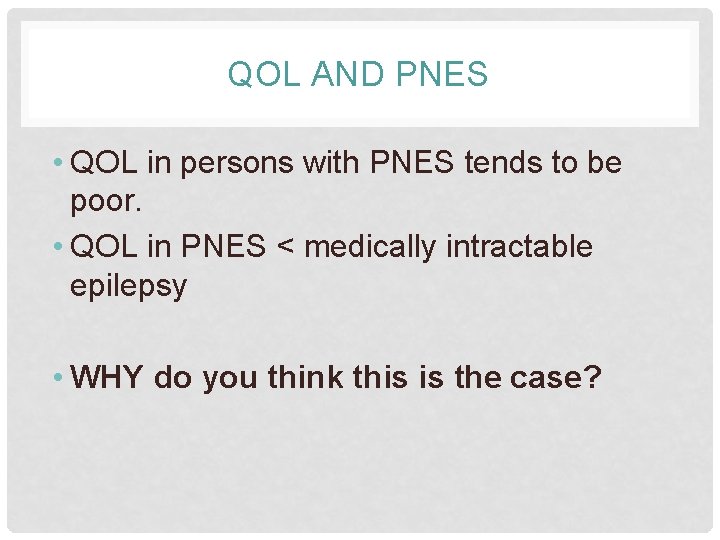 QOL AND PNES

• QOL in persons with PNES tends to be poor.

• QOL in PNES < medically intractable epilepsy

• WHY do you think this is the case?